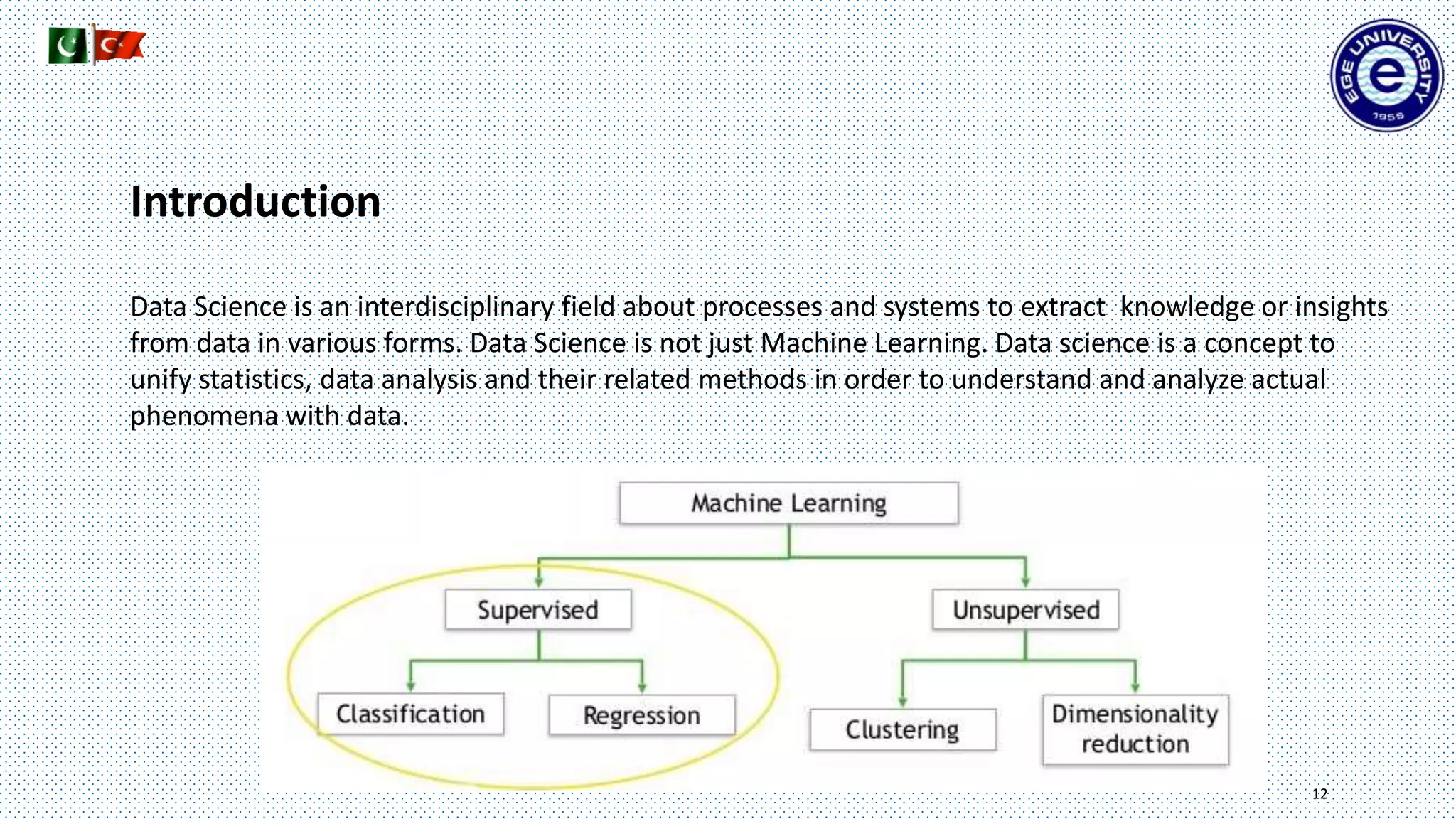 EGE UNIVERSITY
e
1955

Introduction

Data Science is an interdisciplinary field about processes and systems to extract knowledge or insights from data in various forms. Data Science is not just Machine Learning. Data science is a concept to unify statistics, data analysis and their related methods in order to understand and analyze actual phenomena with data.

Machine Learning

Supervised

Unsupervised

Classification

Regression

Clustering

Dimensionality reduction

12